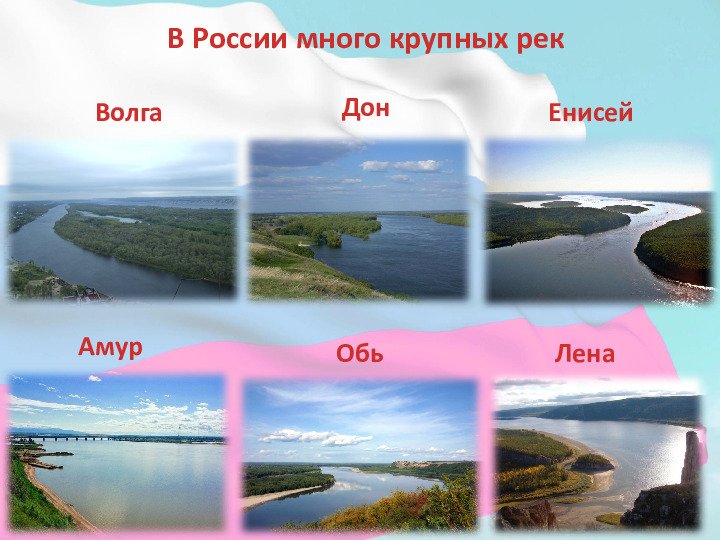 В России много крупных рек

Волга

Дон

Енисей

Амур

Обь

Лена